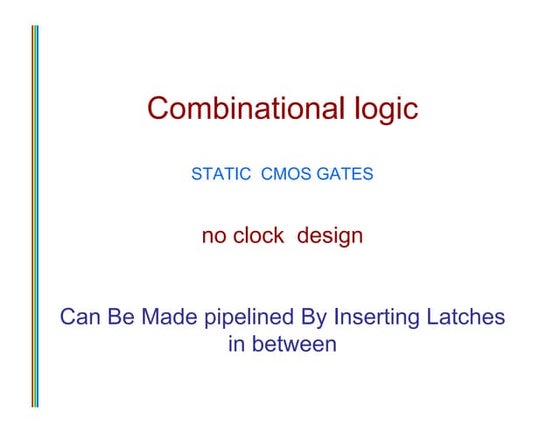 Combinational logic

STATIC CMOS GATES

no clock design

Can Be Made pipelined By Inserting Latches in between